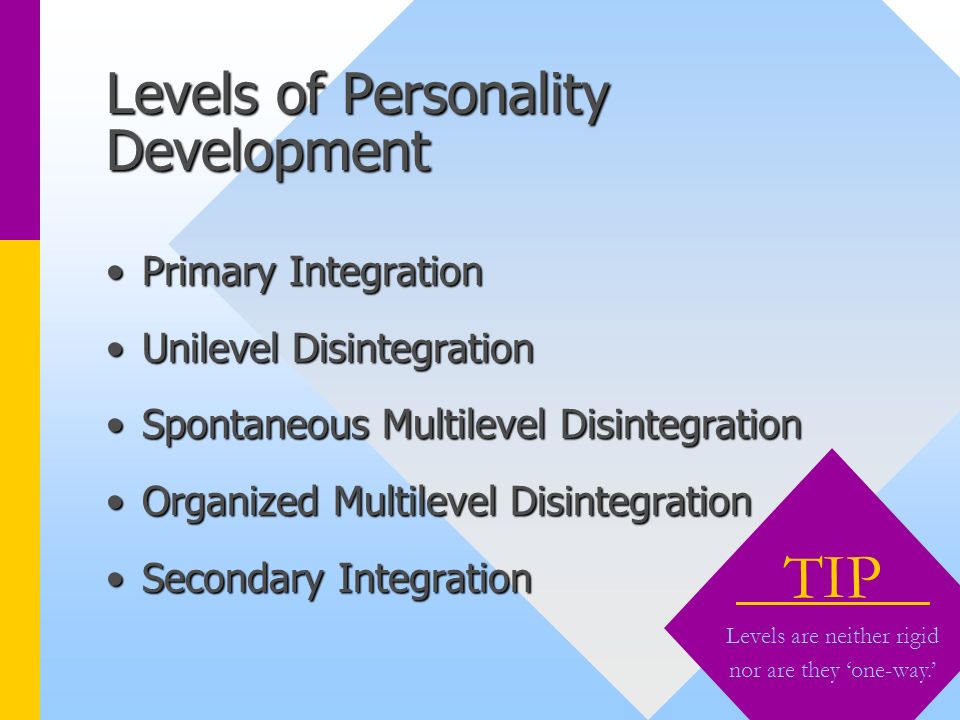 Levels of Personality Development

• Primary Integration

• Unilevel Disintegration

• Spontaneous Multilevel Disintegration

• Organized Multilevel Disintegration

• Secondary Integration

TIP

Levels are neither rigid nor are they ‘one-way.’